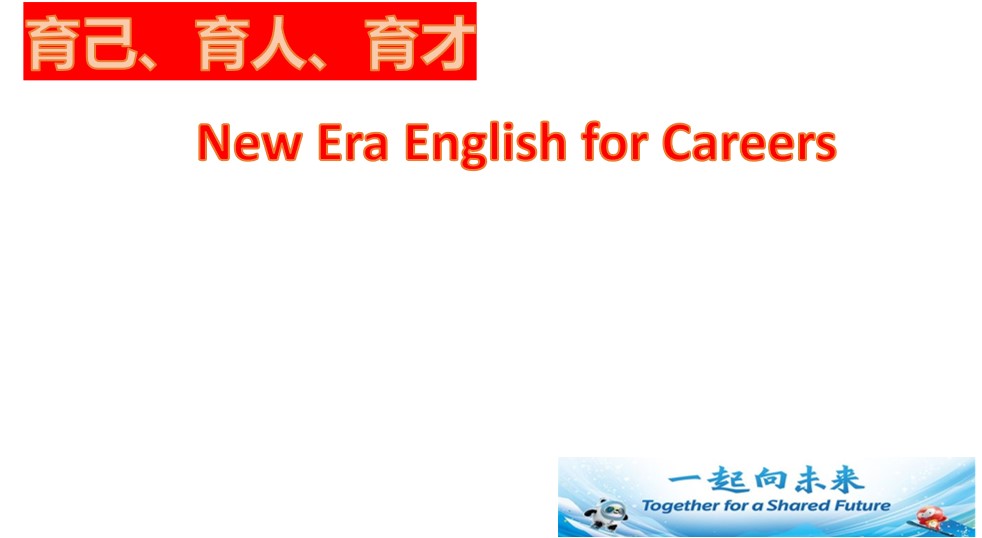 育己、育人、育才

New Era English for Careers

一起向未来
Together for a Shared Future